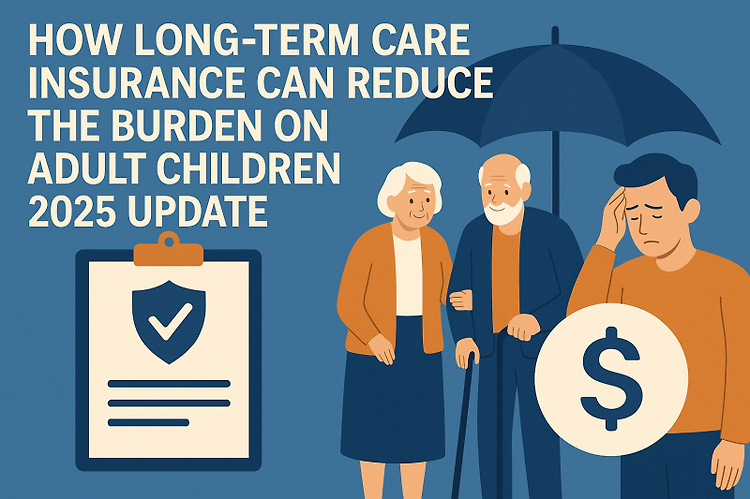 HOW LONG-TERM CARE INSURANCE CAN REDUCE THE BURDEN ON ADULT CHILDREN 2025 UPDATE

$